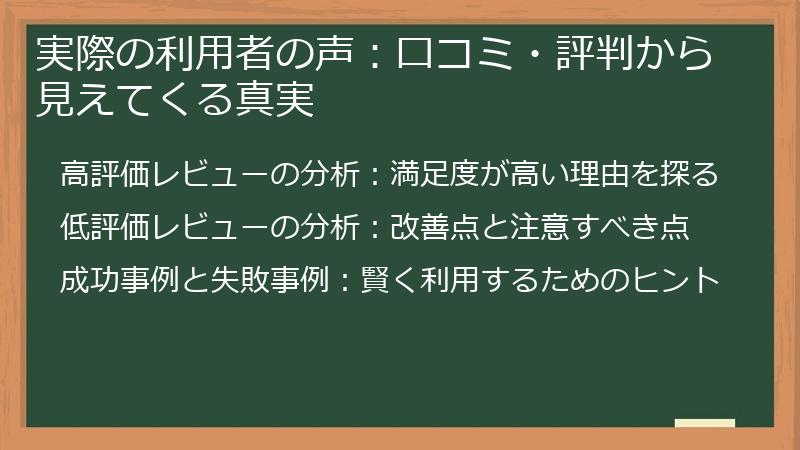 実際の利用者の声：口コミ・評判から見えてくる真実

高評価レビューの分析：満足度が高い理由を探る

低評価レビューの分析：改善点と注意すべき点

成功事例と失敗事例：賢く利用するためのヒント